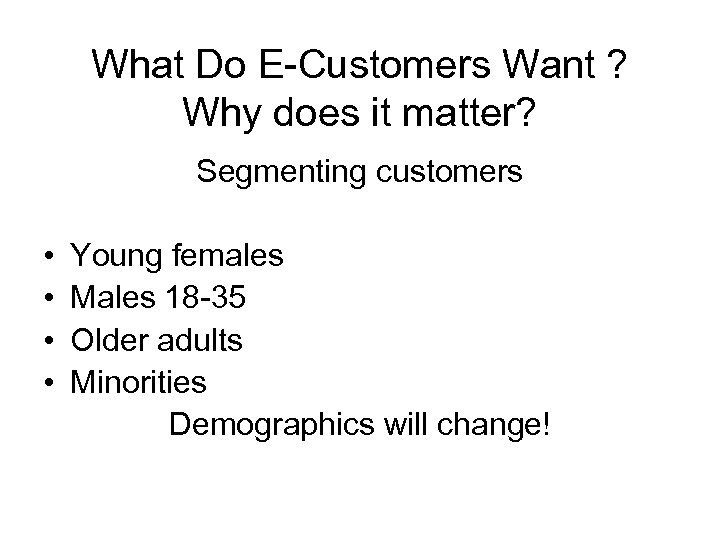 What Do E-Customers Want ?
Why does it matter?

Segmenting customers

• Young females
• Males 18-35
• Older adults
• Minorities

Demographics will change!